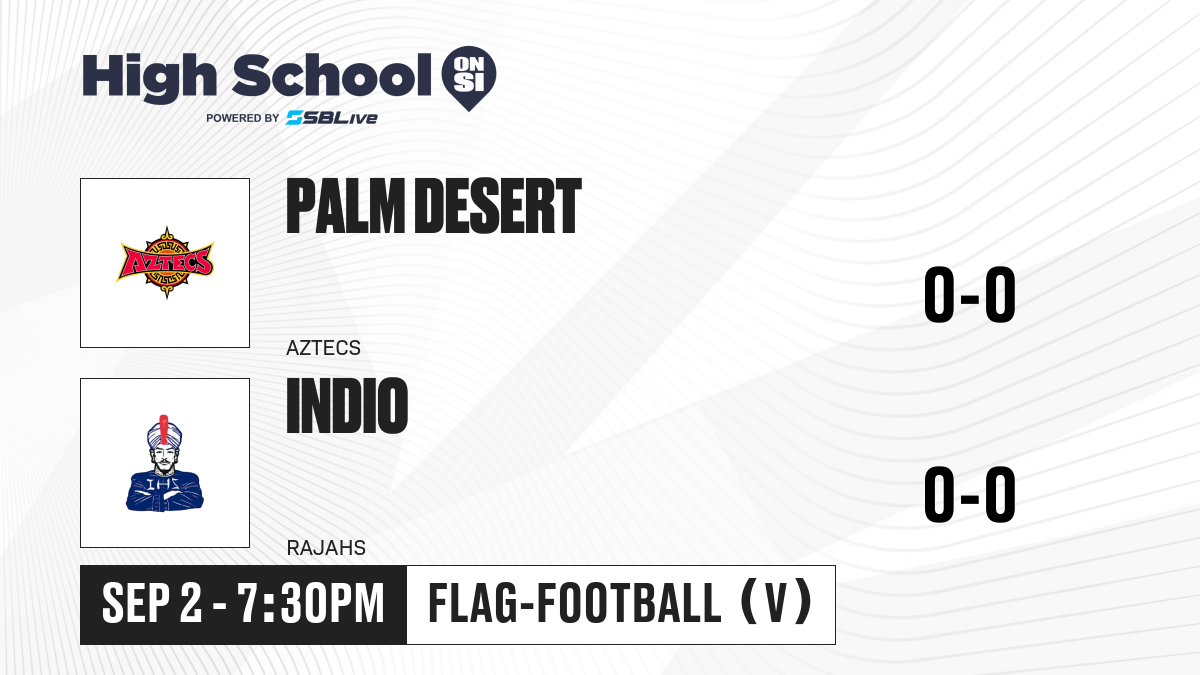 High School ON SI
POWERED BY SBLive

AZTECS

PALM DESERT

AZTECS

0-0

IHS

INDIO

RAJAHS

0-0

SEP 2 - 7:30PM

FLAG-FOOTBALL (V)